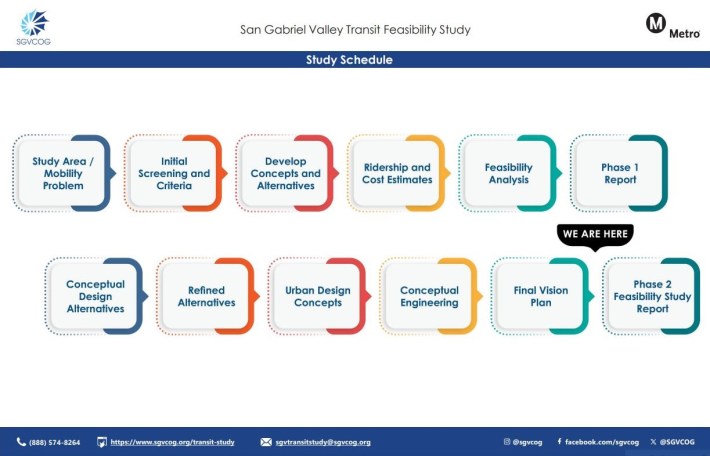 SGVCOG

San Gabriel Valley Transit Feasibility Study

M Metro

Study Schedule

Study Area / Mobility Problem

Initial Screening and Criteria

Develop Concepts and Alternatives

Ridership and Cost Estimates

Feasibility Analysis

Phase 1 Report

WE ARE HERE

Conceptual Design Alternatives

Refined Alternatives

Urban Design Concepts

Conceptual Engineering

Final Vision Plan

Phase 2 Feasibility Study Report

(888) 574-8264 https://www.sgvcog.org/transit-study sgvtransitstudy@sgvcog.org @sgvcog facebook.com/sgvcog @SGVCOG